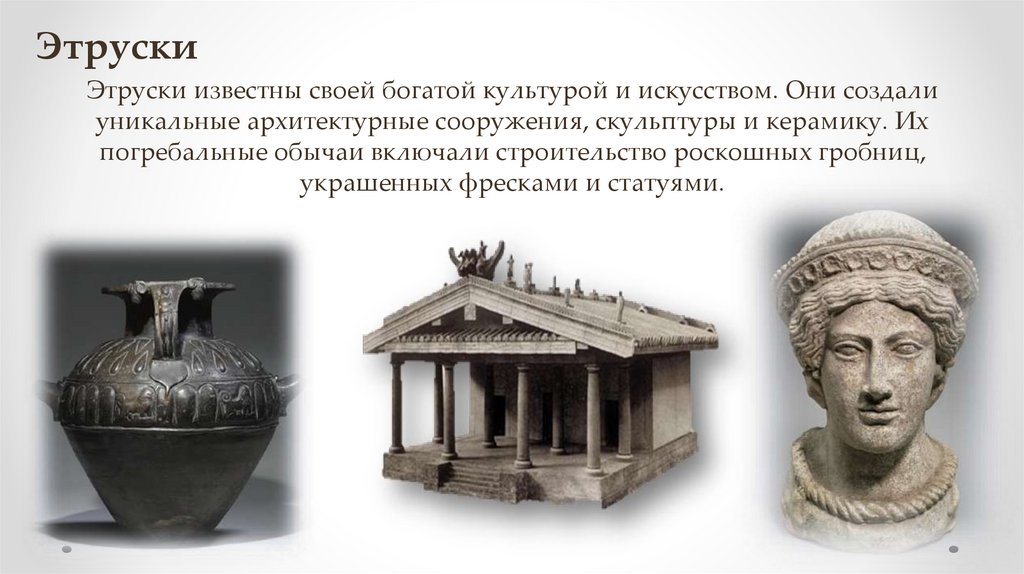 Этруски

Этруски известны своей богатой культурой и искусством. Они создали уникальные архитектурные сооружения, скульптуры и керамику. Их погребальные обычаи включали строительство роскошных гробниц, украшенных фресками и статуями.